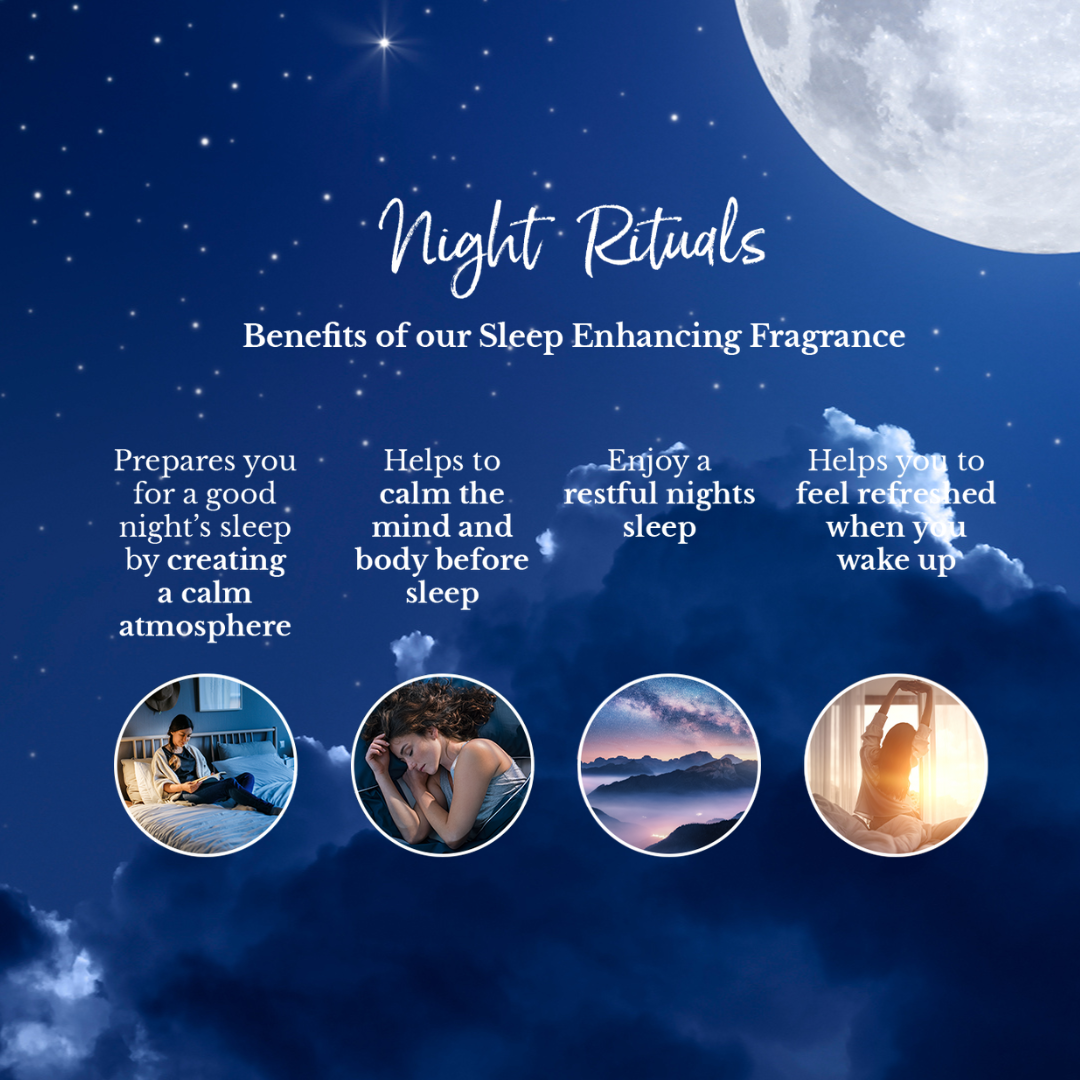 Night Rituals

Benefits of our Sleep Enhancing Fragrance

Prepares you for a good night's sleep by creating a calm atmosphere

Helps to calm the mind and body before sleep

Enjoy a restful nights sleep

Helps you to feel refreshed when you wake up